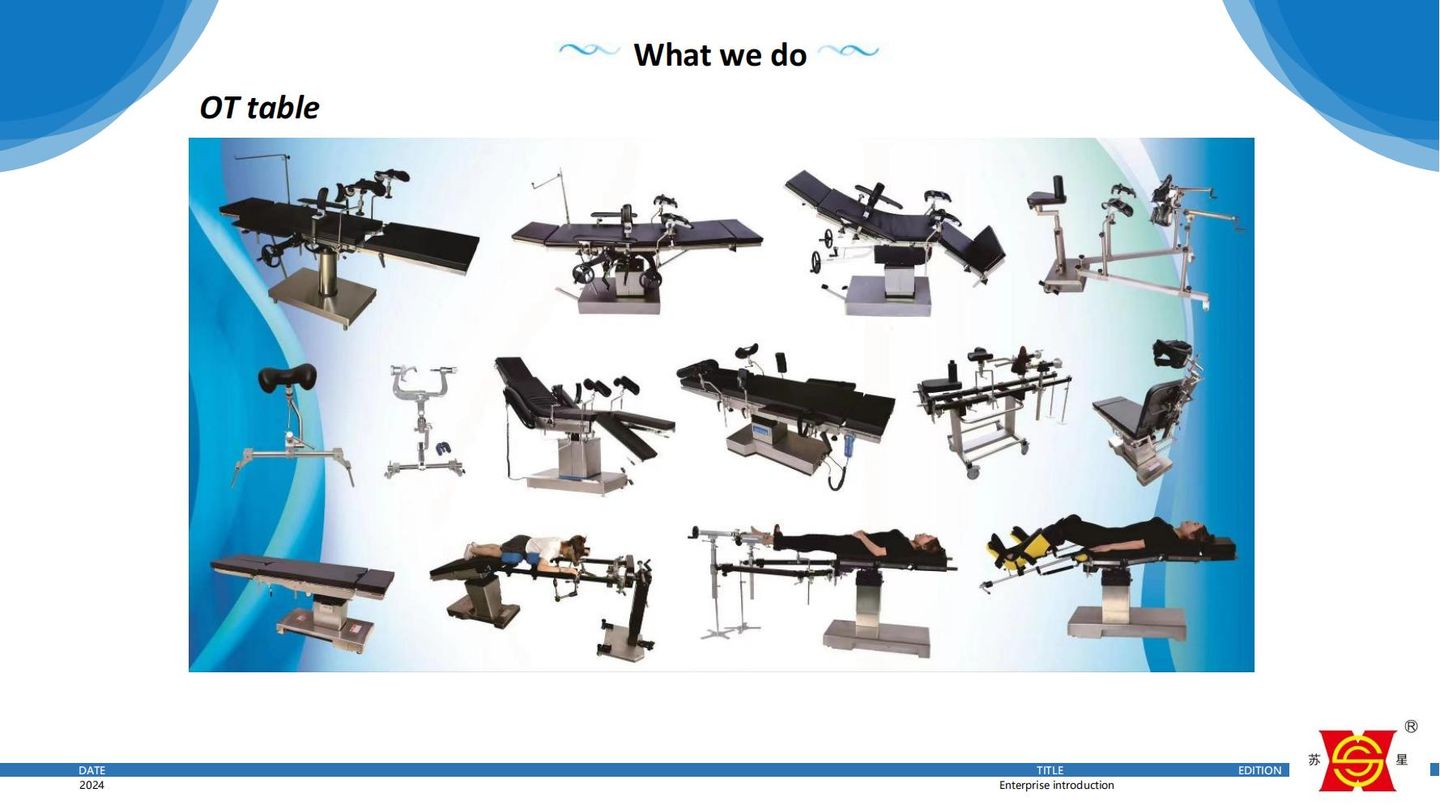 What we do

OT table

DATE
2024

TITLE
Enterprise introduction

EDITION

苏 星 ®